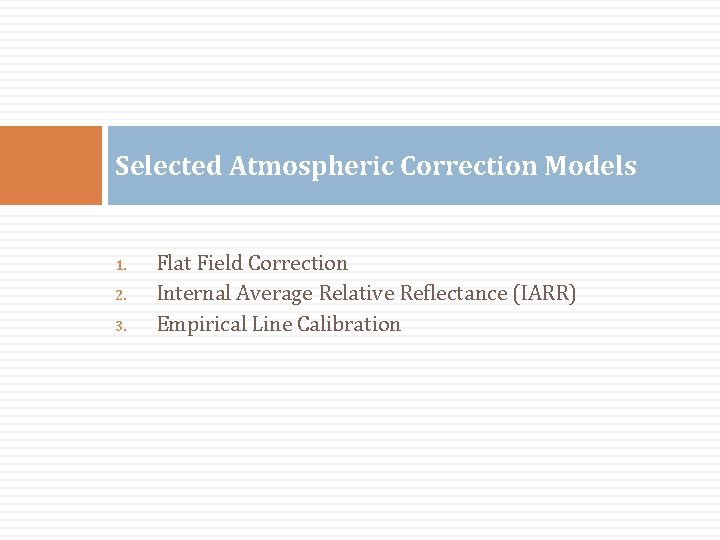 Selected Atmospheric Correction Models

1. Flat Field Correction
2. Internal Average Relative Reflectance (IARR)
3. Empirical Line Calibration